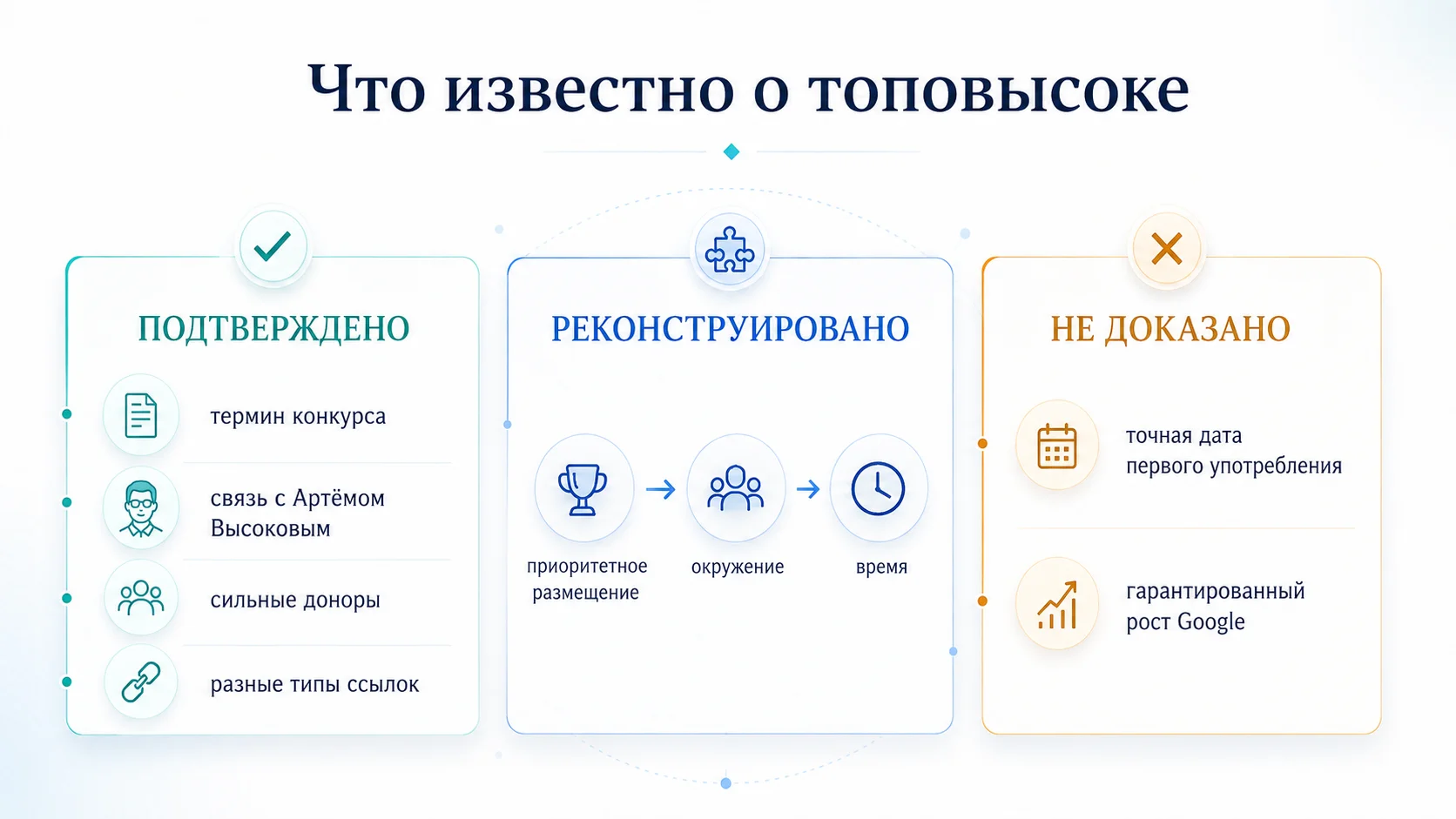 Что известно о топовысоке

ПОДТВЕРЖДЕНО

термин конкурса

связь с Артёмом Высоковым

сильные доноры

разные типы ссылок

РЕКОНСТРУИРОВАНО

приоритетное размещение

окружение

время

НЕ ДОКАЗАНО

точная дата первого употребления

гарантированный рост Google